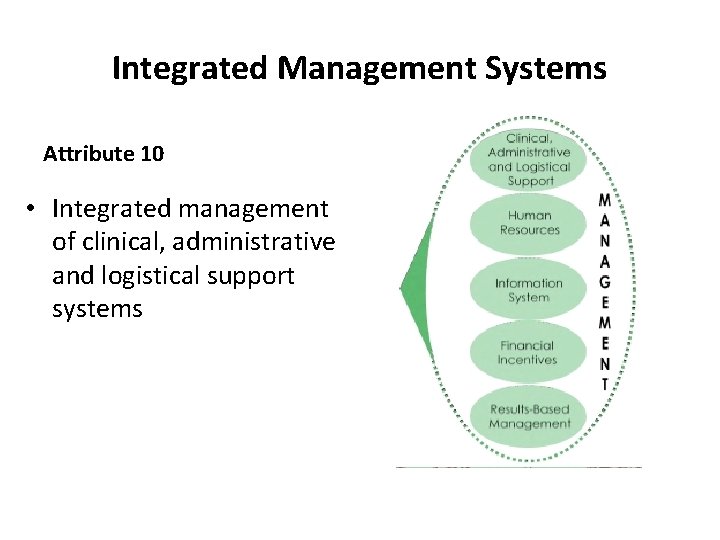 Integrated Management Systems

Attribute 10

• Integrated management of clinical, administrative and logistical support systems

Clinical, Administrative and Logistical Support

Human Resources

Information System

Financial Incentives

Results-Based Management

MANAGEMENT